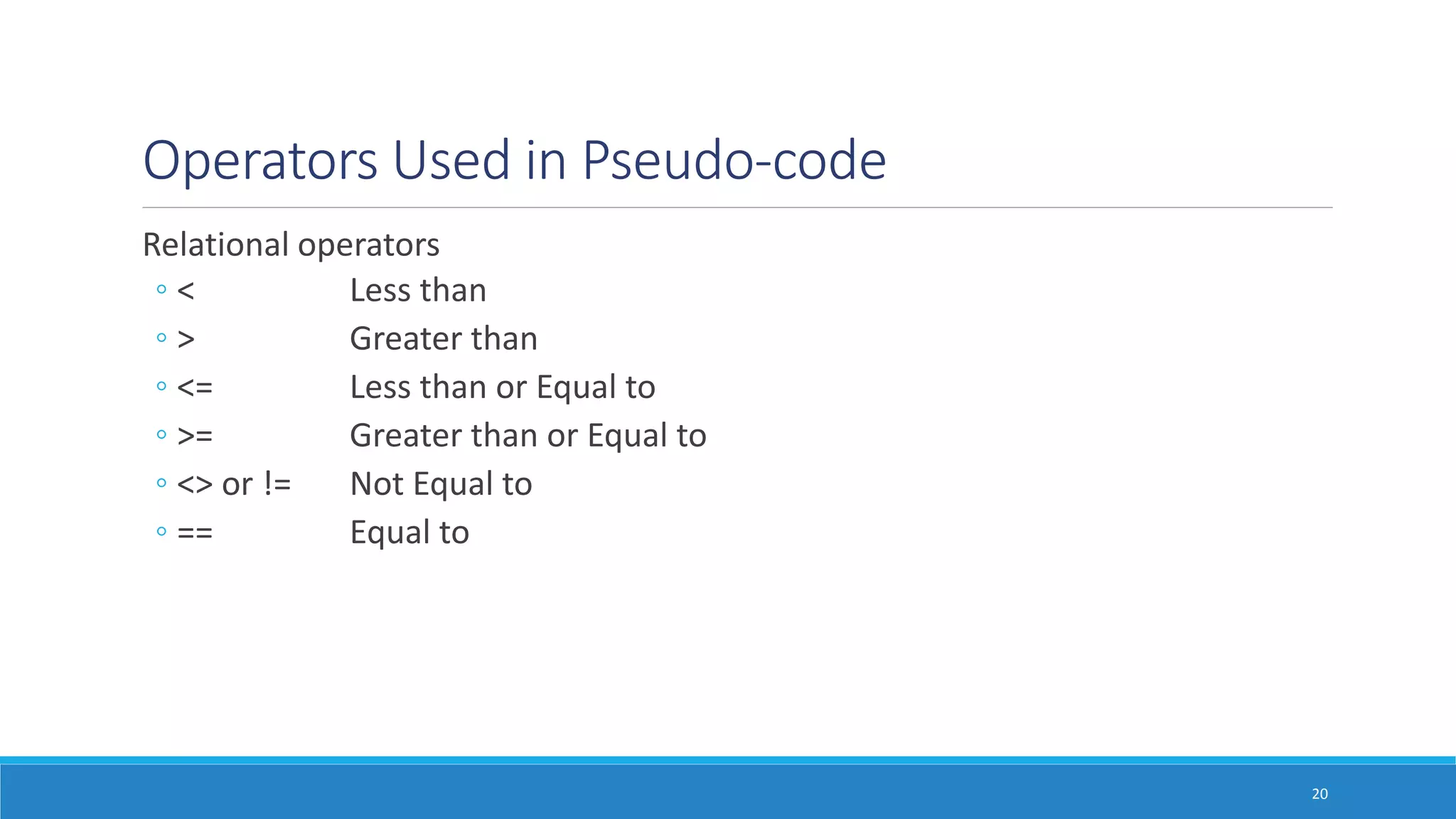 Operators Used in Pseudo-code

Relational operators

◦ < Less than
◦ > Greater than
◦ <= Less than or Equal to
◦ >= Greater than or Equal to
◦ <> or != Not Equal to
◦ == Equal to

20